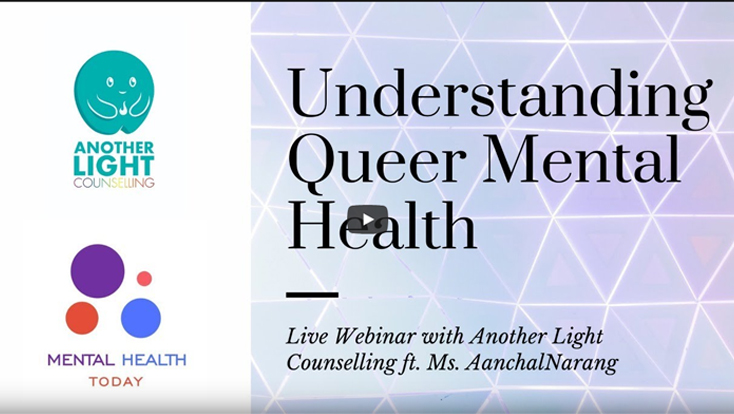 ANOTHER LIGHT COUNSELLING

MENTAL HEALTH TODAY

Understanding Queer Mental Health

Live Webinar with Another Light Counselling ft. Ms. AanchalNarang